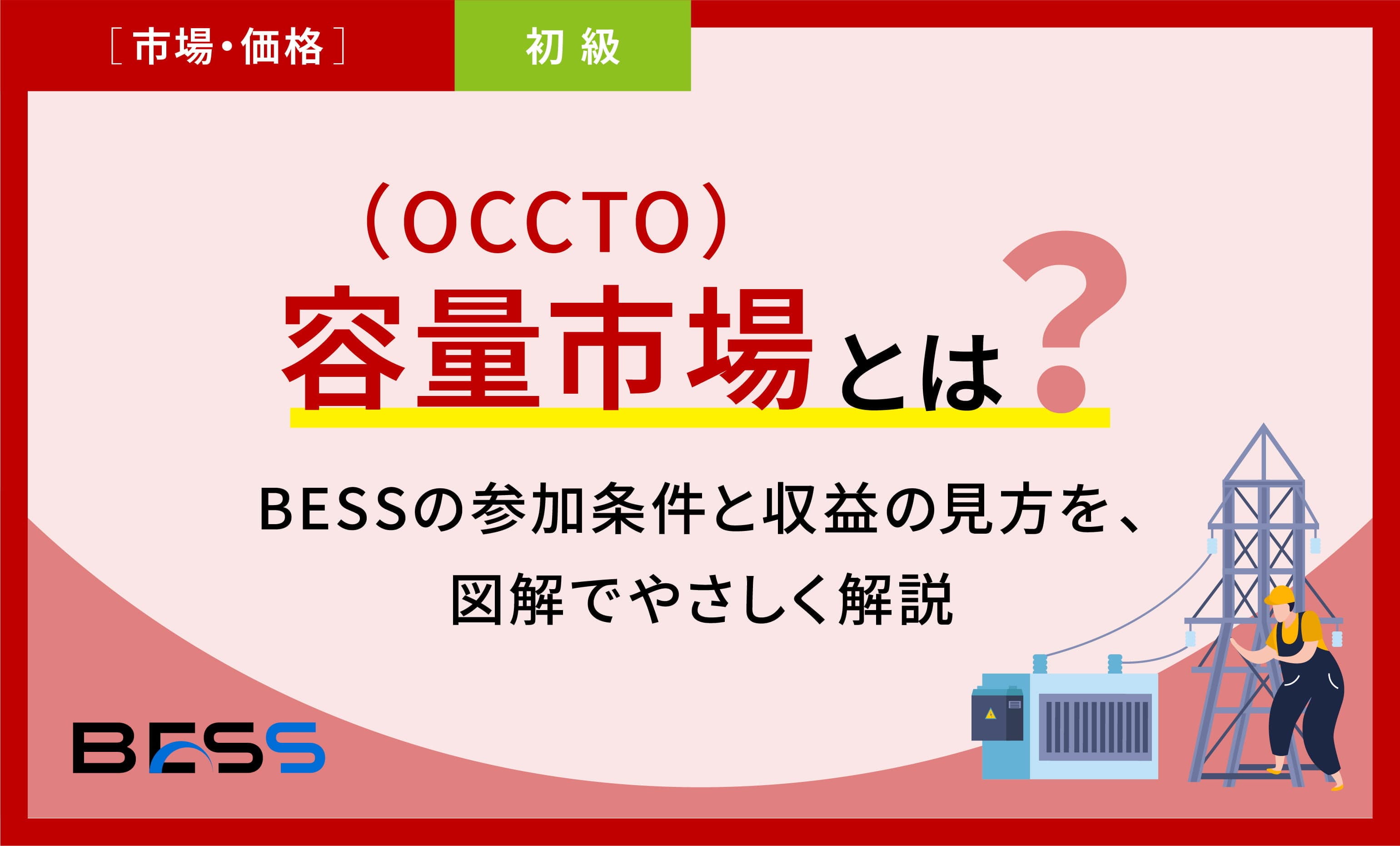 ［市場・価格］

初級

（OCCTO）

容量市場とは？

BESSの参加条件と収益の見方を、図解でやさしく解説

BESS